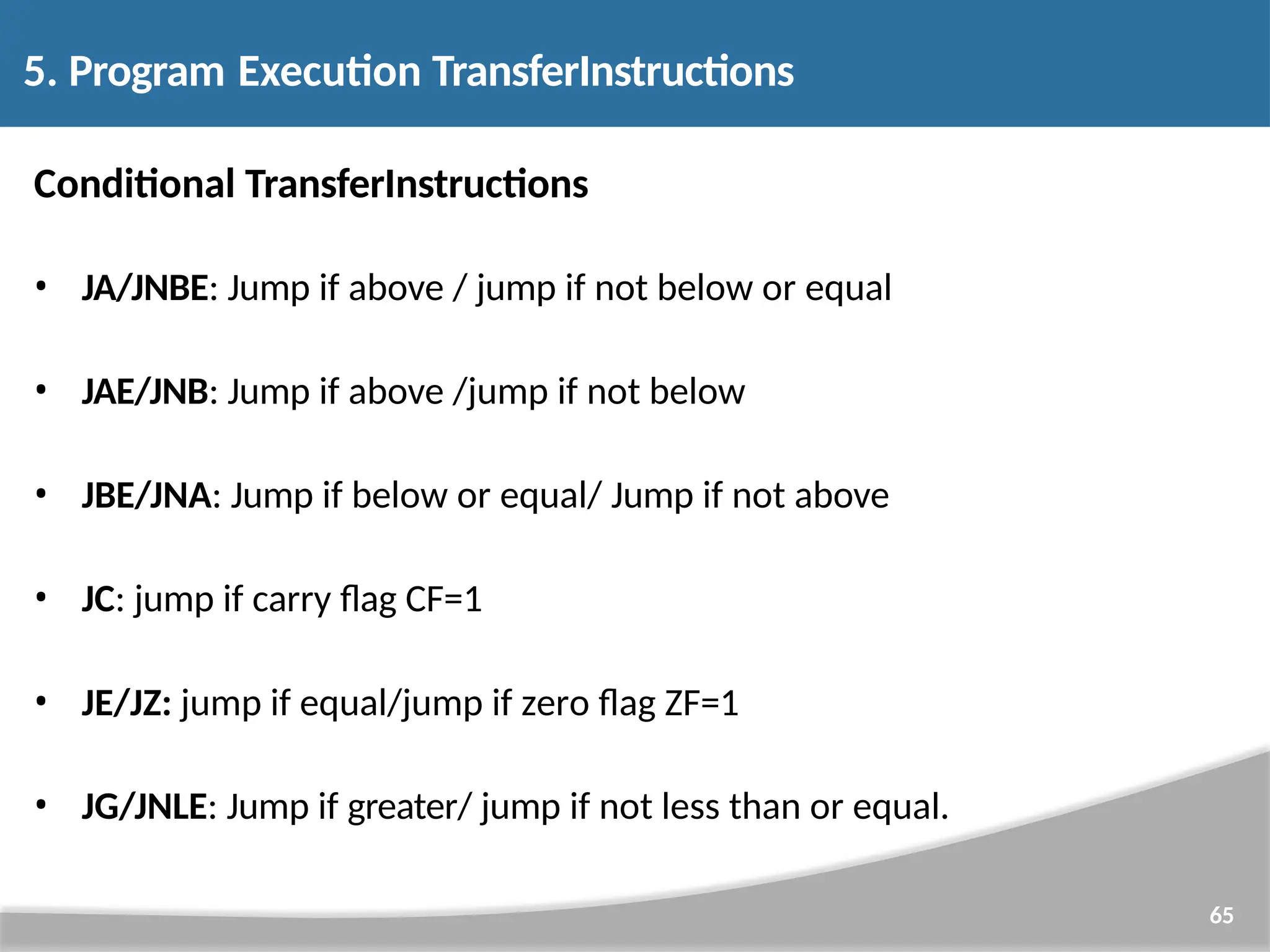 5. Program Execution TransferInstructions

Conditional TransferInstructions

• JA/JNBE: Jump if above / jump if not below or equal

• JAE/JNB: Jump if above /jump if not below

• JBE/JNA: Jump if below or equal/ Jump if not above

• JC: jump if carry flag CF=1

• JE/JZ: jump if equal/jump if zero flag ZF=1

• JG/JNLE: Jump if greater/ jump if not less than or equal.

65